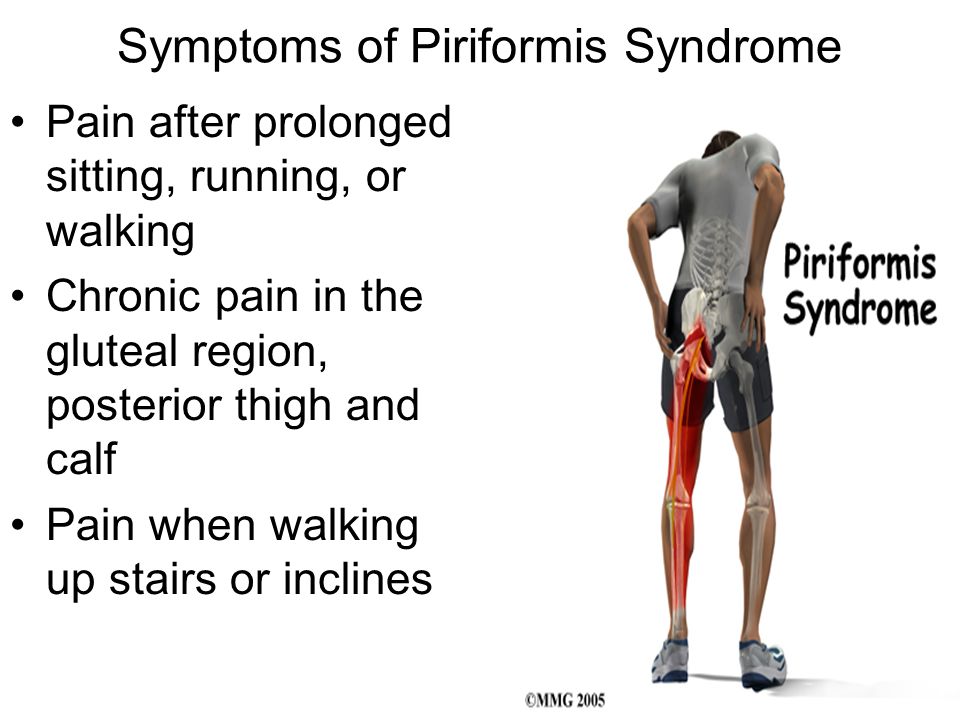 Symptoms of Piriformis Syndrome

• Pain after prolonged sitting, running, or walking

• Chronic pain in the gluteal region, posterior thigh and calf

• Pain when walking up stairs or inclines

Piriformis Syndrome

©MMG 2005